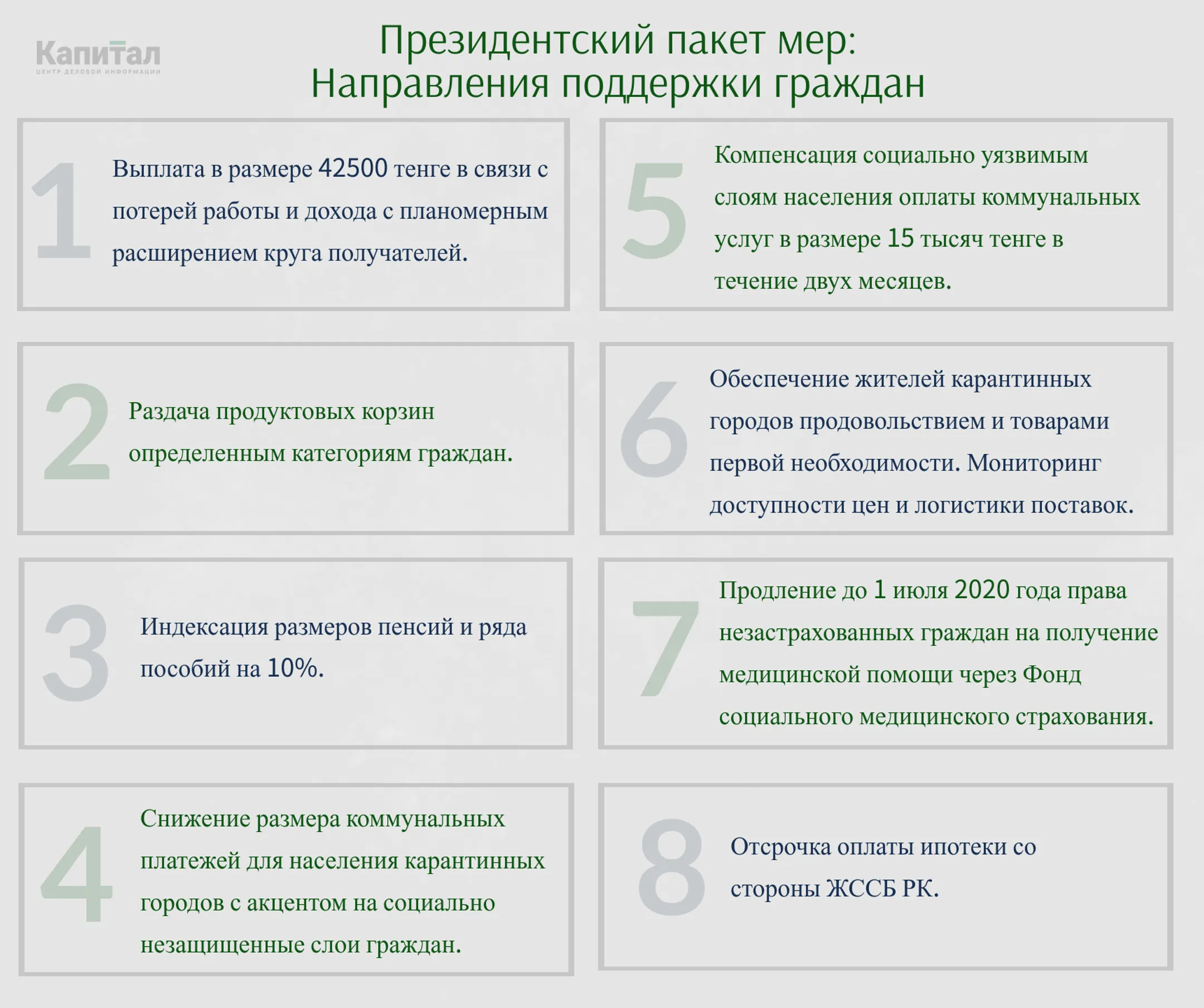 Капитал
ЦЕНТР ДЕЛОВОЙ ИНФОРМАЦИИ

Президентский пакет мер: Направления поддержки граждан

1 Выплата в размере 42500 тенге в связи с потерей работы и дохода с планомерным расширением круга получателей.

2 Раздача продуктовых корзин определенным категориям граждан.

3 Индексация размеров пенсий и ряда пособий на 10%.

4 Снижение размера коммунальных платежей для населения карантинных городов с акцентом на социально незащищенные слои граждан.

5 Компенсация социально уязвимым слоям населения оплаты коммунальных услуг в размере 15 тысяч тенге в течение двух месяцев.

6 Обеспечение жителей карантинных городов продовольствием и товарами первой необходимости. Мониторинг доступности цен и логистики поставок.

7 Продление до 1 июля 2020 года права незастрахованных граждан на получение медицинской помощи через Фонд социального медицинского страхования.

8 Отсрочка оплаты ипотеки со стороны ЖССБ РК.